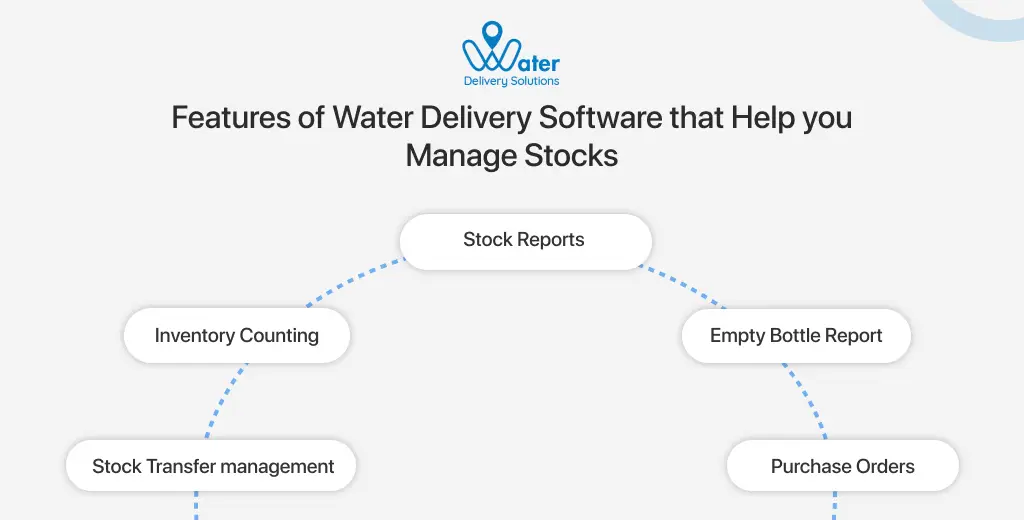 Water
Delivery Solutions

Features of Water Delivery Software that Help you Manage Stocks

Stock Reports

Inventory Counting

Empty Bottle Report

Stock Transfer management

Purchase Orders